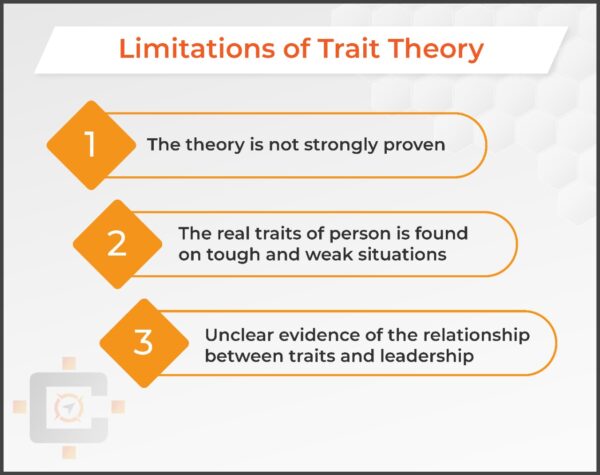 Limitations of Trait Theory

1

The theory is not strongly proven

2

The real traits of person is found on tough and weak situations

3

Unclear evidence of the relationship between traits and leadership